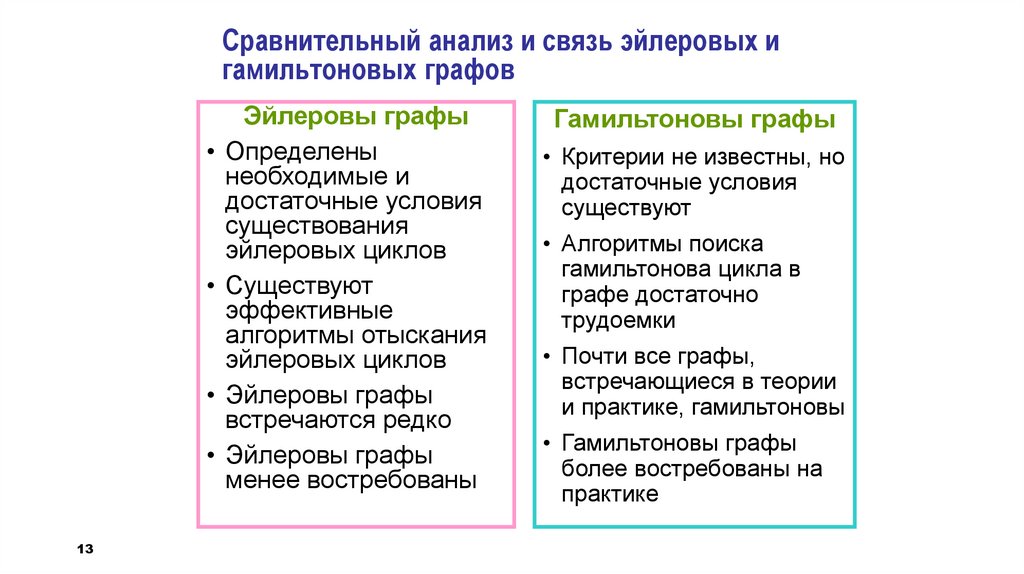 Сравнительный анализ и связь эйлеровых и гамильтоновых графов

Эйлеровы графы

• Определены необходимые и достаточные условия существования эйлеровых циклов
• Существуют эффективные алгоритмы отыскания эйлеровых циклов
• Эйлеровы графы встречаются редко
• Эйлеровы графы менее востребованы

Гамильтоновы графы

• Критерии не известны, но достаточные условия существуют
• Алгоритмы поиска гамильтонова цикла в графе достаточно трудоемки
• Почти все графы, встречающиеся в теории и практике, гамильтоновы
• Гамильтоновы графы более востребованы на практике

13